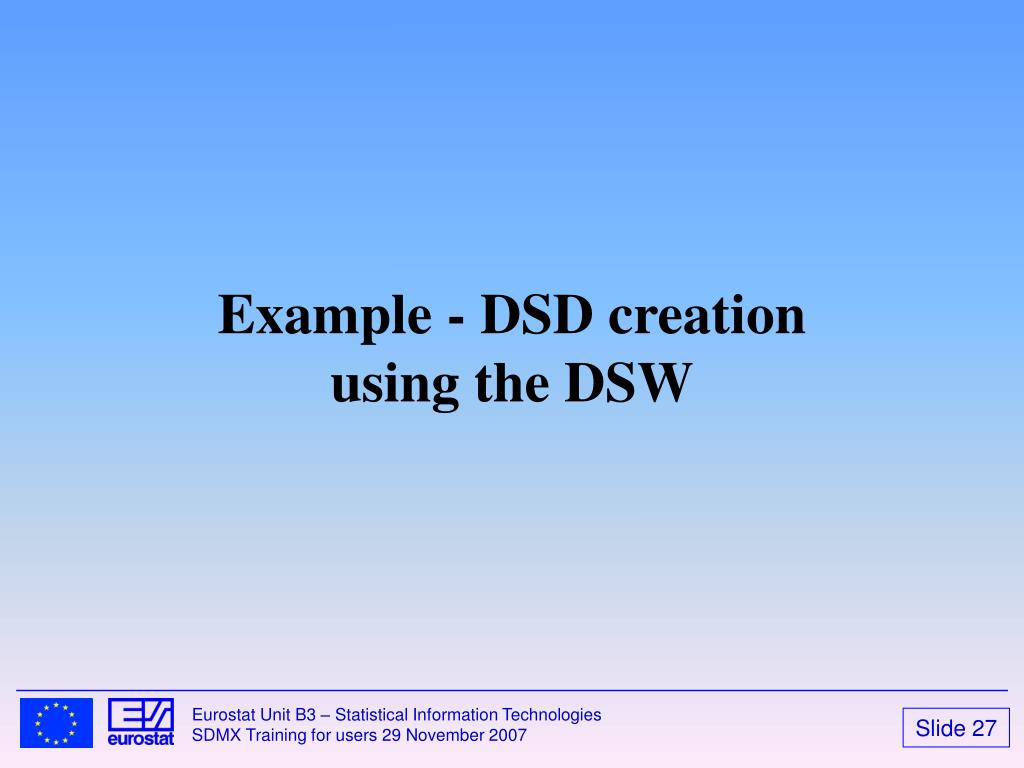 Example - DSD creation using the DSW

eurostat

Eurostat Unit B3 – Statistical Information Technologies
SDMX Training for users 29 November 2007

Slide 27